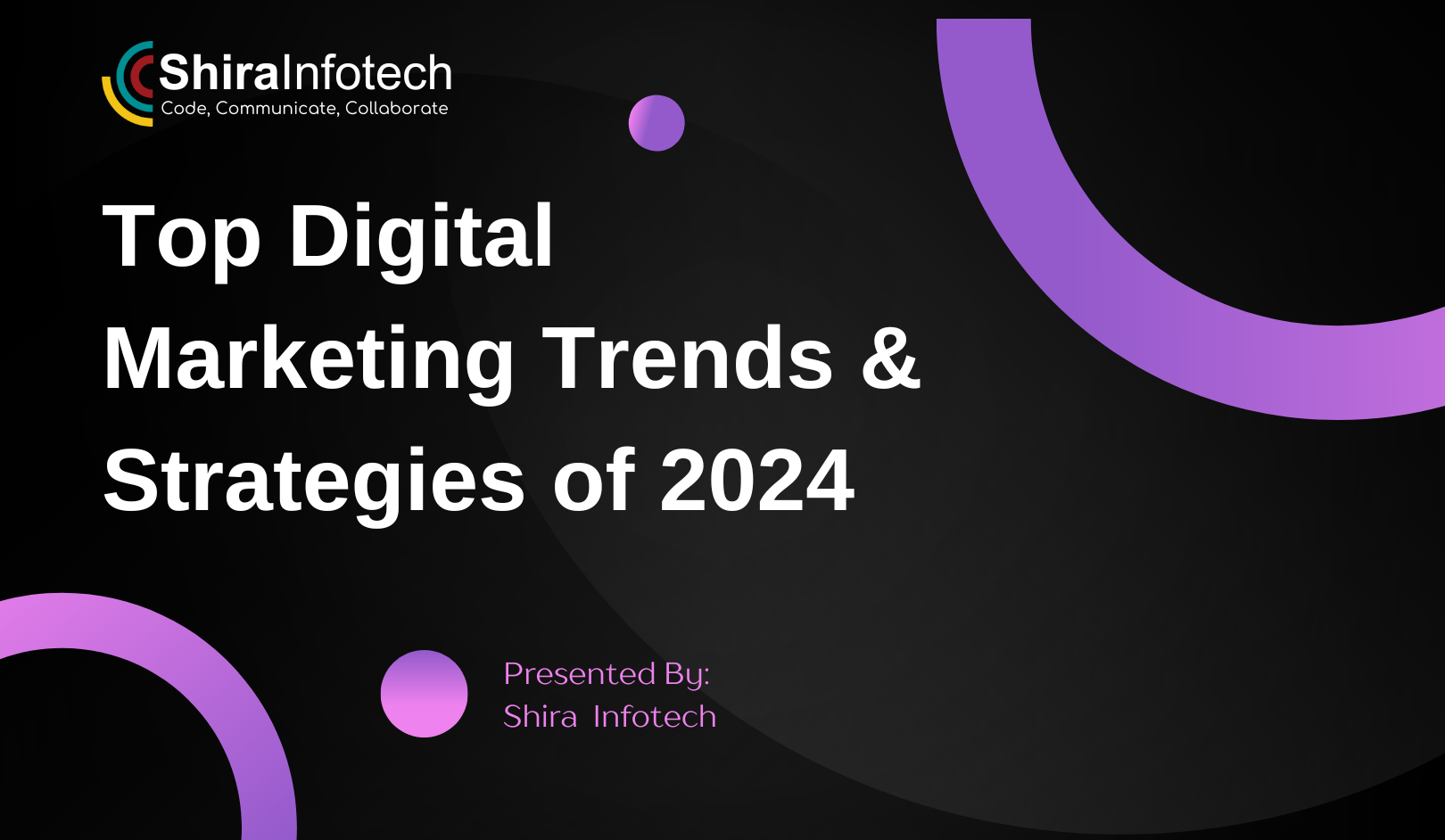 ShiraInfotech
Code, Communicate, Collaborate

Top Digital Marketing Trends & Strategies of 2024

Presented By:
Shira Infotech